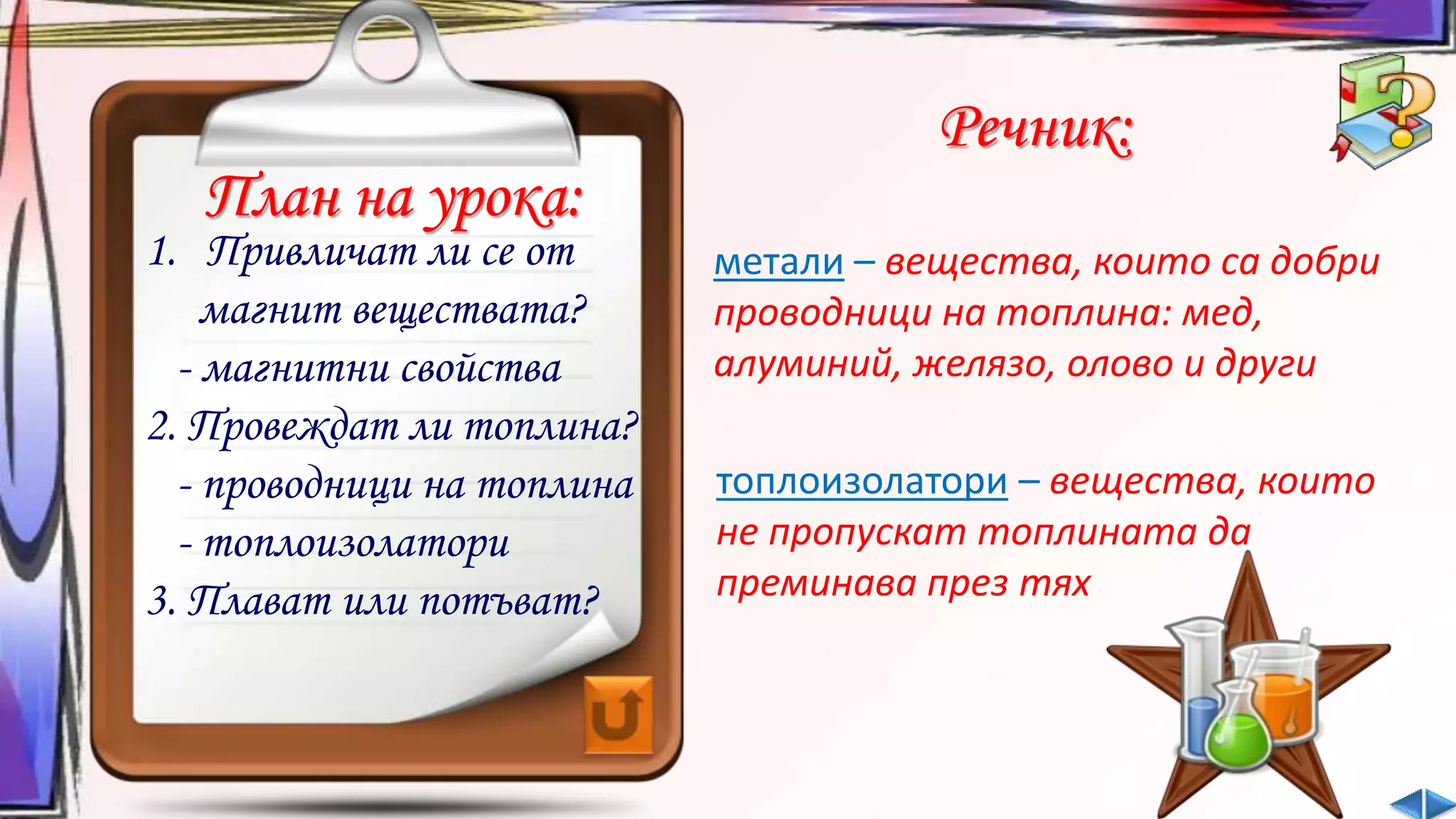 План на урока:

1. Привличат ли се от магнит веществата?
- магнитни свойства
2. Провеждат ли топлина?
- проводници на топлина
- топлоизолатори
3. Плават или потъват?

Речник:

метали – вещества, които са добри проводници на топлина: мед, алуминий, желязо, олово и други

топлоизолатори – вещества, които не пропускат топлината да преминава през тях